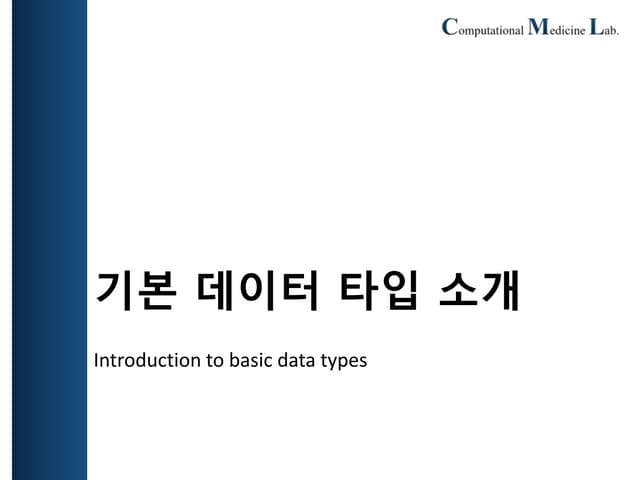 Computational Medicine Lab.

기본 데이터 타입 소개

Introduction to basic data types